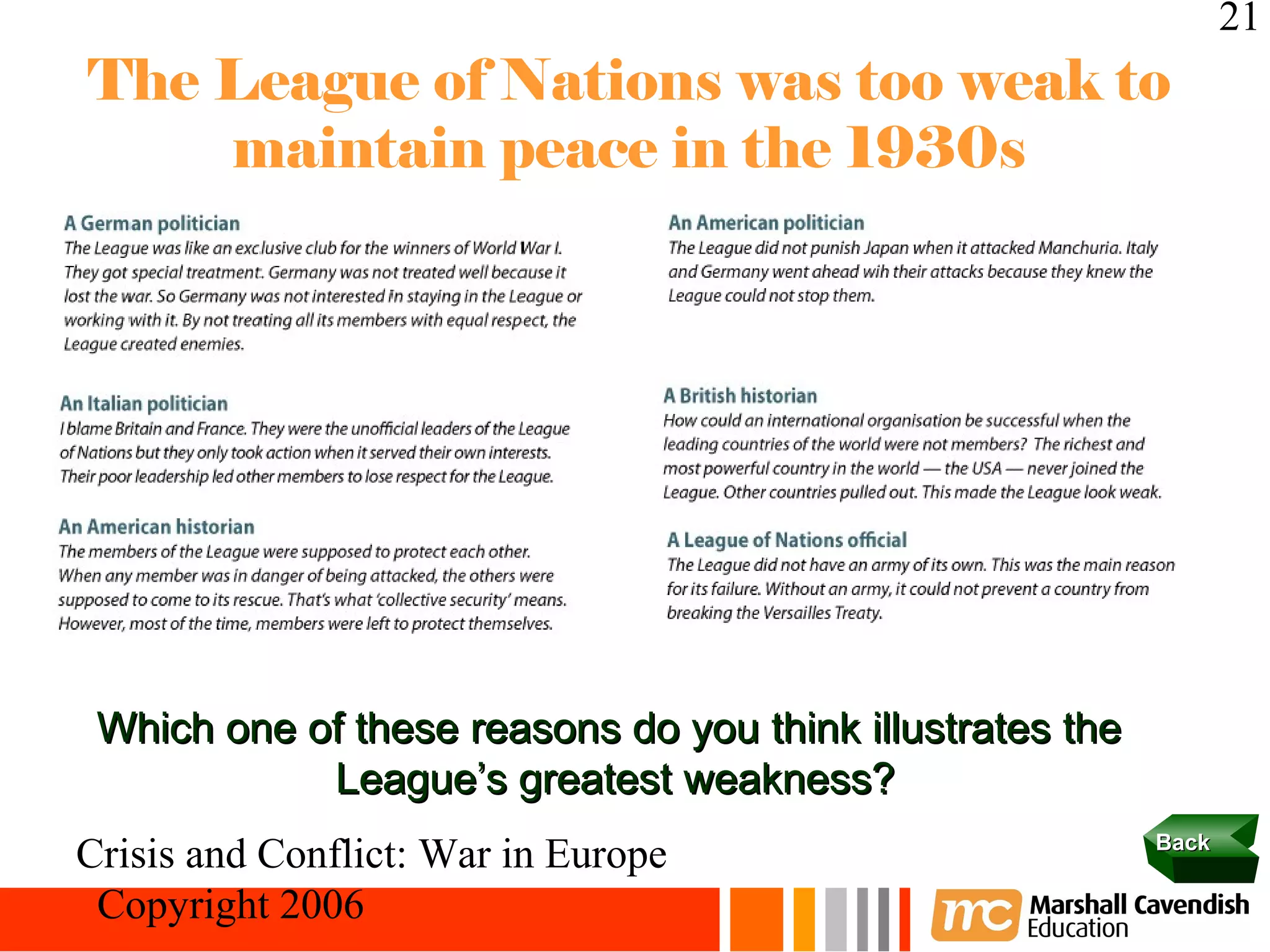 21

The League of Nations was too weak to maintain peace in the 1930s

A German politician
The League was like an exclusive club for the winners of World War I. They got special treatment. Germany was not treated well because it lost the war. So Germany was not interested in staying in the League or working with it. By not treating all its members with equal respect, the League created enemies.

An Italian politician
I blame Britain and France. They were the unofficial leaders of the League of Nations but they only took action when it served their own interests. Their poor leadership led other members to lose respect for the League.

An American historian
The members of the League were supposed to protect each other. When any member was in danger of being attacked, the others were supposed to come to its rescue. That's what 'collective security' means. However, most of the time, members were left to protect themselves.

An American politician
The League did not punish Japan when it attacked Manchuria. Italy and Germany went ahead wih their attacks because they knew the League could not stop them.

A British historian
How could an international organisation be successful when the leading countries of the world were not members? The richest and most powerful country in the world — the USA — never joined the League. Other countries pulled out. This made the League look weak.

A League of Nations official
The League did not have an army of its own. This was the main reason for its failure. Without an army, it could not prevent a country from breaking the Versailles Treaty.

Which one of these reasons do you think illustrates the League's greatest weakness?

Back

Crisis and Conflict: War in Europe

Copyright 2006

mc Marshall Cavendish Education